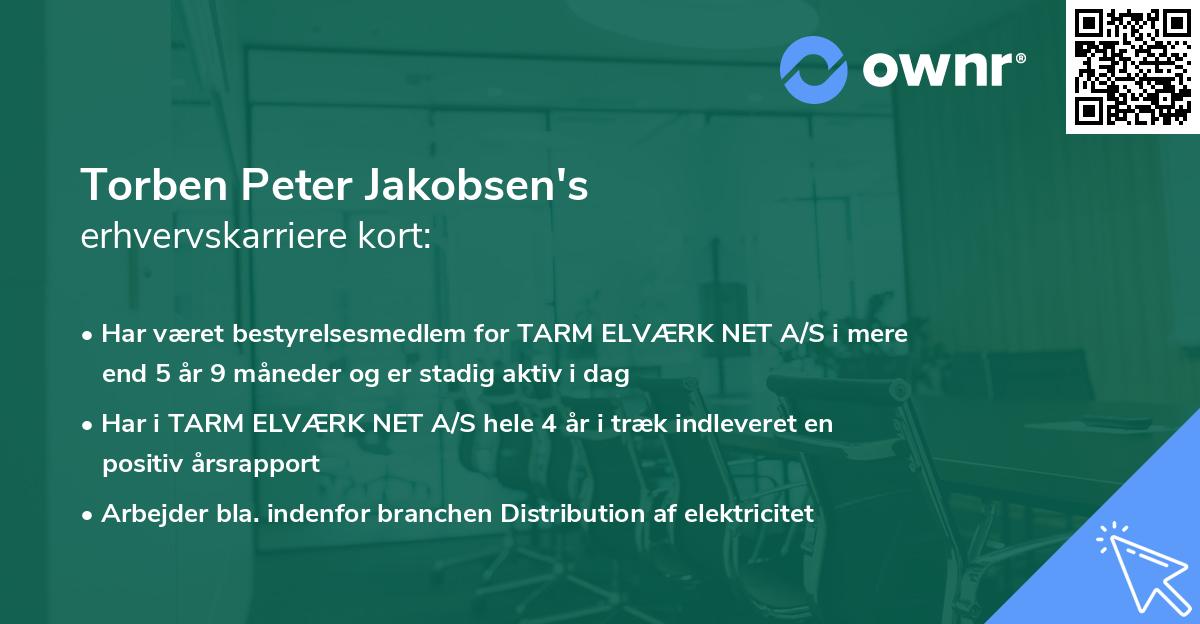 ownr®

Torben Peter Jakobsen's
erhvervskarriere kort:

• Har været bestyrelsesmedlem for TARM ELVÆRK NET A/S i mere end 5 år 9 måneder og er stadig aktiv i dag

• Har i TARM ELVÆRK NET A/S hele 4 år i træk indleveret en positiv årsrapport

• Arbejder bla. indenfor branchen Distribution af elektricitet